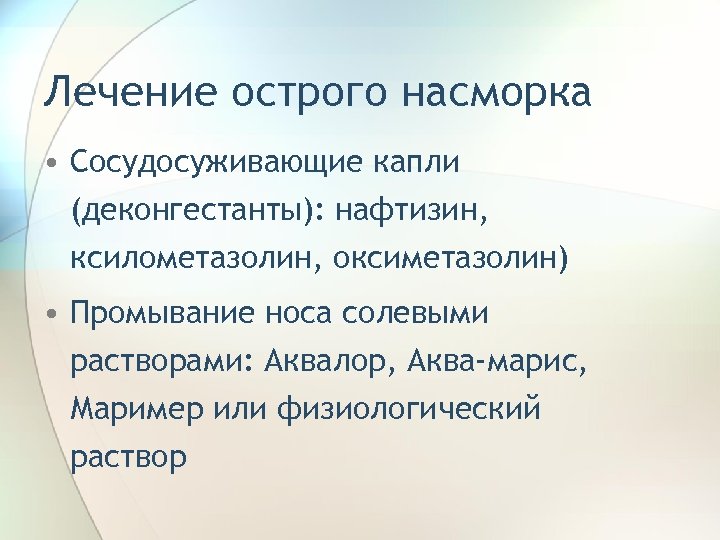 Лечение острого насморка

• Сосудосуживающие капли (деконгестанты): нафтизин, ксилометазолин, оксиметазолин)

• Промывание носа солевыми растворами: Аквалор, Аква-марис, Маример или физиологический раствор